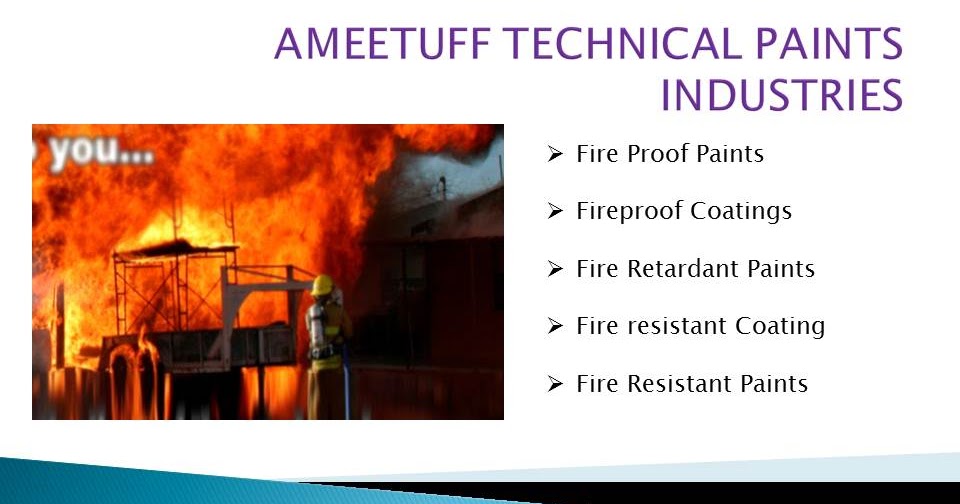 AMEETUFF TECHNICAL PAINTS INDUSTRIES

you...

➢ Fire Proof Paints

➢ Fireproof Coatings

➢ Fire Retardant Paints

➢ Fire resistant Coating

➢ Fire Resistant Paints